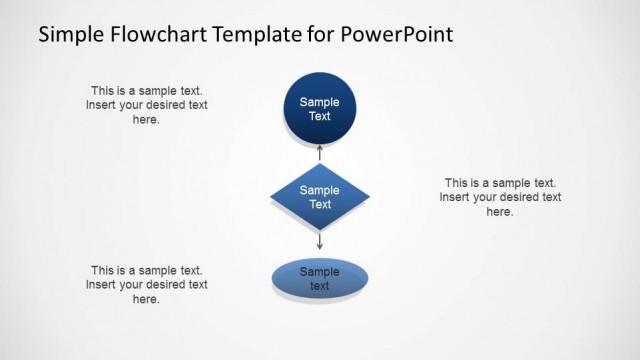 Simple Flowchart Template for PowerPoint

This is a sample text. Insert your desired text here.

Sample Text

Sample Text

This is a sample text. Insert your desired text here.

This is a sample text. Insert your desired text here.

Sample text